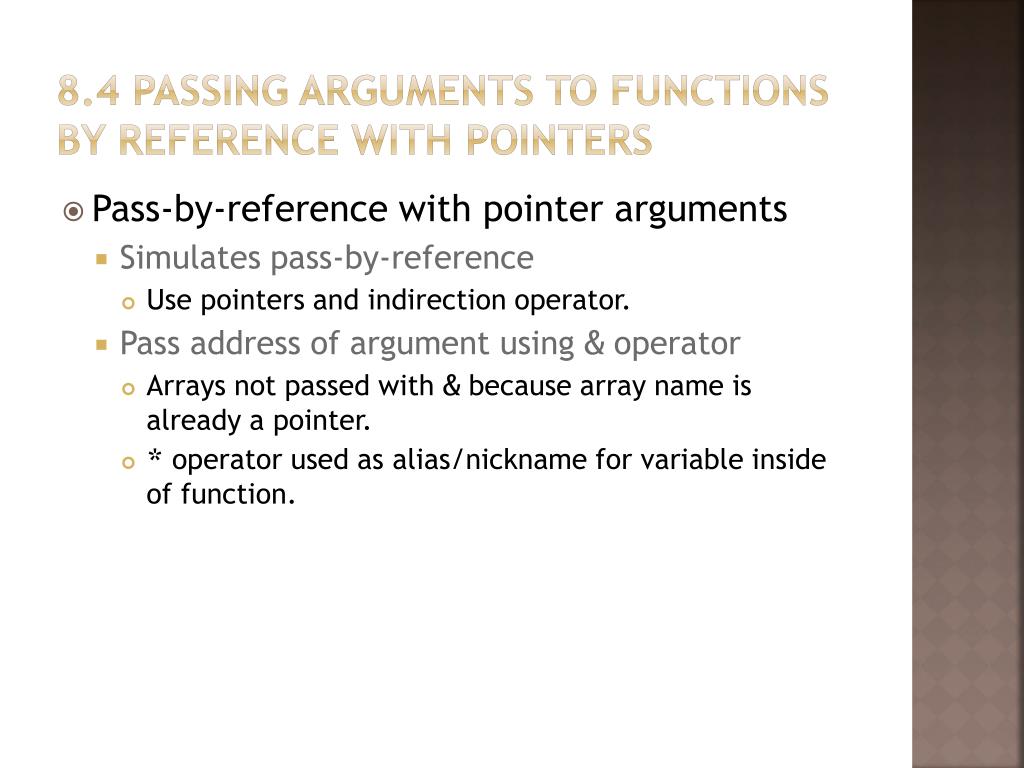 8.4 PASSING ARGUMENTS TO FUNCTIONS BY REFERENCE WITH POINTERS

Pass-by-reference with pointer arguments
Simulates pass-by-reference
Use pointers and indirection operator.
Pass address of argument using & operator
Arrays not passed with & because array name is already a pointer.
* operator used as alias/nickname for variable inside of function.